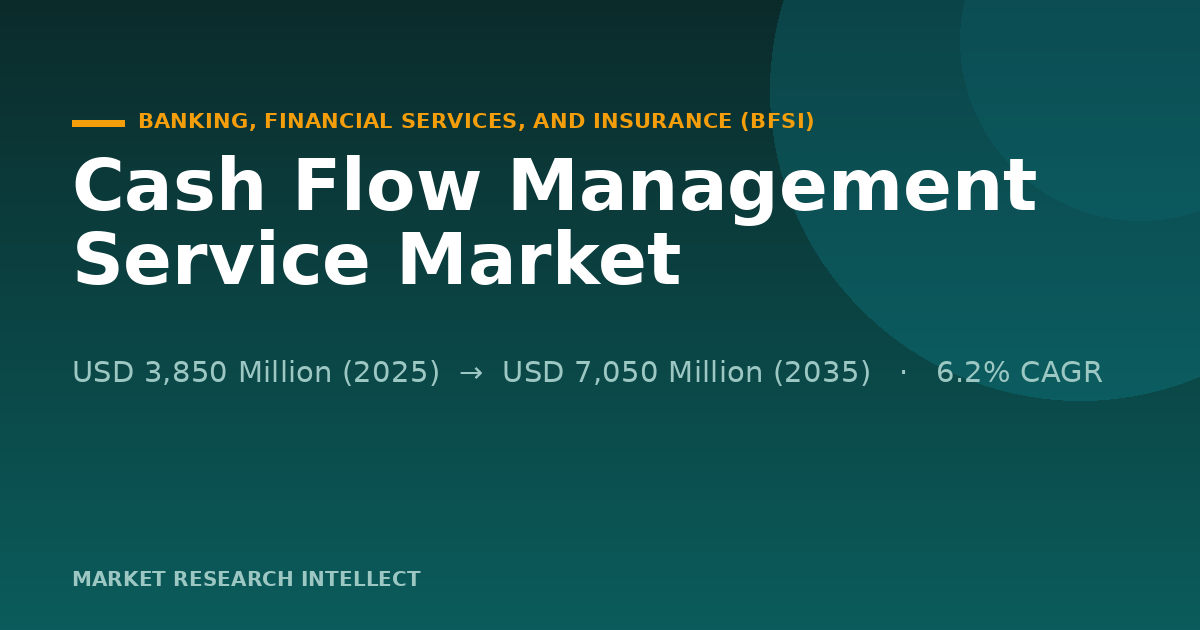 BANKING, FINANCIAL SERVICES, AND INSURANCE (BFSI)

Cash Flow Management Service Market

USD 3,850 Million (2025) → USD 7,050 Million (2035) · 6.2% CAGR

MARKET RESEARCH INTELLECT